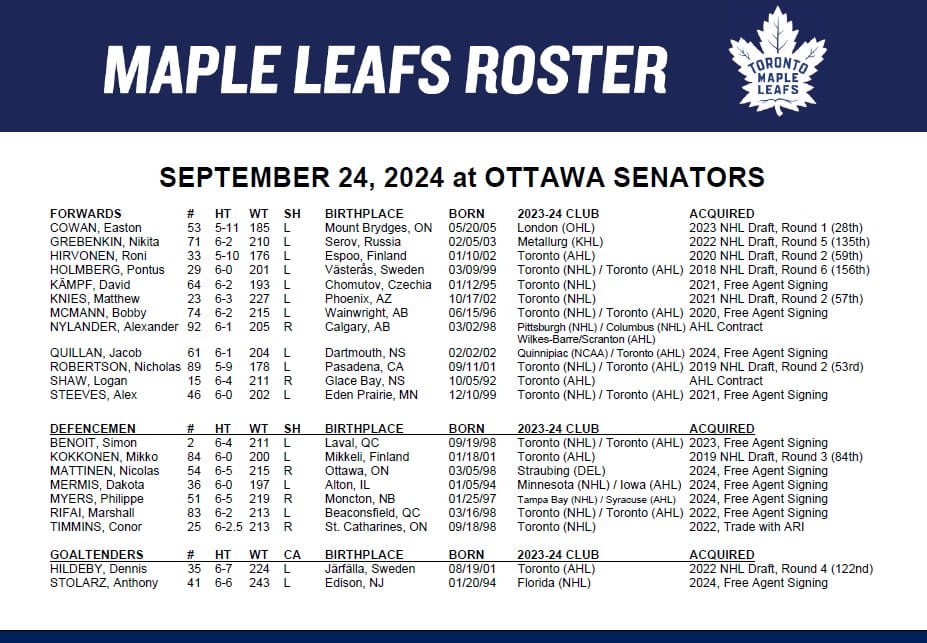 MAPLE LEAFS ROSTER

TORONTO MAPLE LEAFS

SEPTEMBER 24, 2024 at OTTAWA SENATORS

| FORWARDS | # | HT | WT | SH | BIRTHPLACE | BORN | 2023-24 CLUB | ACQUIRED |
|---|---|---|---|---|---|---|---|---|
| COWAN, Easton | 53 | 5-11 | 185 | L | Mount Brydges, ON | 05/20/05 | London (OHL) | 2023 NHL Draft, Round 1 (28th) |
| GREBENKIN, Nikita | 71 | 6-2 | 210 | L | Serov, Russia | 02/05/03 | Metallurg (KHL) | 2022 NHL Draft, Round 5 (135th) |
| HIRVONEN, Roni | 33 | 5-10 | 176 | L | Espoo, Finland | 01/10/02 | Toronto (AHL) | 2020 NHL Draft, Round 2 (59th) |
| HOLMBERG, Pontus | 29 | 6-0 | 201 | L | Västerås, Sweden | 03/09/99 | Toronto (NHL) / Toronto (AHL) | 2018 NHL Draft, Round 6 (156th) |
| KÄMPF, David | 64 | 6-2 | 193 | L | Chomutov, Czechia | 01/12/95 | Toronto (NHL) | 2021, Free Agent Signing |
| KNIES, Matthew | 23 | 6-3 | 227 | L | Phoenix, AZ | 10/17/02 | Toronto (NHL) | 2021 NHL Draft, Round 2 (57th) |
| MCMANN, Bobby | 74 | 6-2 | 215 | L | Wainwright, AB | 06/15/96 | Toronto (NHL) / Toronto (AHL) | 2020, Free Agent Signing |
| NYLANDER, Alexander | 92 | 6-1 | 205 | R | Calgary, AB | 03/02/98 | Pittsburgh (NHL) / Columbus (NHL) Wilkes-Barre/Scranton (AHL) | AHL Contract |
| QUILLAN, Jacob | 61 | 6-1 | 204 | L | Dartmouth, NS | 02/02/02 | Quinnipiac (NCAA) / Toronto (AHL) | 2024, Free Agent Signing |
| ROBERTSON, Nicholas | 89 | 5-9 | 178 | L | Pasadena, CA | 09/11/01 | Toronto (NHL) / Toronto (AHL) | 2019 NHL Draft, Round 2 (53rd) |
| SHAW, Logan | 15 | 6-4 | 211 | R | Glace Bay, NS | 10/05/92 | Toronto (AHL) | AHL Contract |
| STEEVES, Alex | 46 | 6-0 | 202 | L | Eden Prairie, MN | 12/10/99 | Toronto (NHL) / Toronto (AHL) | 2021, Free Agent Signing |

| DEFENCEMEN | # | HT | WT | SH | BIRTHPLACE | BORN | 2023-24 CLUB | ACQUIRED |
|---|---|---|---|---|---|---|---|---|
| BENOIT, Simon | 2 | 6-4 | 211 | L | Laval, QC | 09/19/98 | Toronto (NHL) / Toronto (AHL) | 2023, Free Agent Signing |
| KOKKONEN, Mikko | 84 | 6-0 | 200 | L | Mikkeli, Finland | 01/18/01 | Toronto (AHL) | 2019 NHL Draft, Round 3 (84th) |
| MATTINEN, Nicolas | 54 | 6-5 | 215 | R | Ottawa, ON | 03/05/98 | Straubing (DEL) | 2024, Free Agent Signing |
| MERMIS, Dakota | 36 | 6-0 | 197 | L | Alton, IL | 01/05/94 | Minnesota (NHL) / Iowa (AHL) | 2024, Free Agent Signing |
| MYERS, Philippe | 51 | 6-5 | 219 | R | Moncton, NB | 01/25/97 | Tampa Bay (NHL) / Syracuse (AHL) | 2024, Free Agent Signing |
| RIFAI, Marshall | 83 | 6-2 | 213 | L | Beaconsfield, QC | 03/16/98 | Toronto (NHL) / Toronto (AHL) | 2022, Free Agent Signing |
| TIMMINS, Conor | 25 | 6-2.5 | 213 | R | St. Catharines, ON | 09/18/98 | Toronto (NHL) | 2022, Trade with ARI |

| GOALTENDERS | # | HT | WT | CA | BIRTHPLACE | BORN | 2023-24 CLUB | ACQUIRED |
|---|---|---|---|---|---|---|---|---|
| HILDEBY, Dennis | 35 | 6-7 | 224 | L | Järfälla, Sweden | 08/19/01 | Toronto (AHL) | 2022 NHL Draft, Round 4 (122nd) |
| STOLARZ, Anthony | 41 | 6-6 | 243 | L | Edison, NJ | 01/20/94 | Florida (NHL) | 2024, Free Agent Signing |